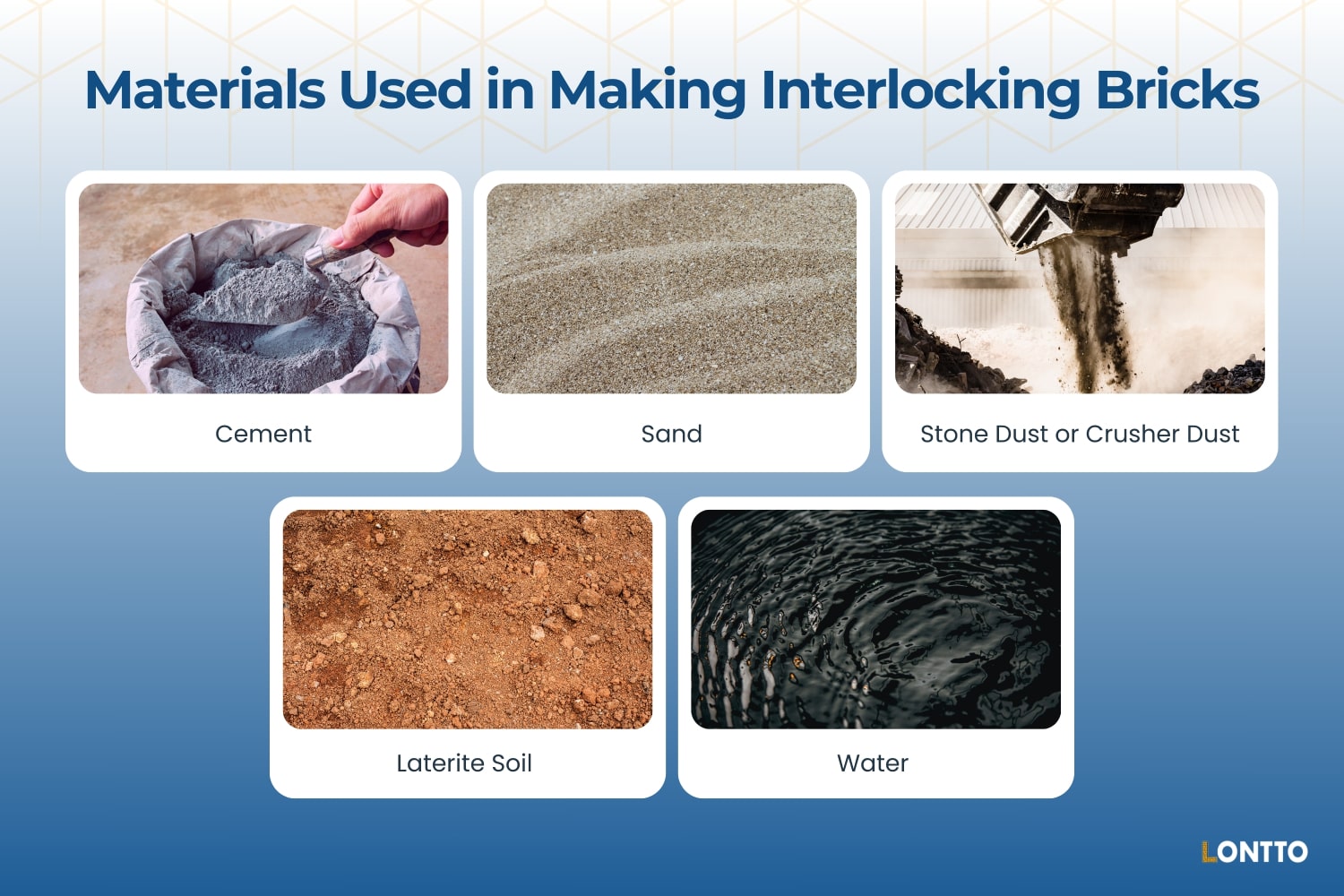 Materials Used in Making Interlocking Bricks

Cement

Sand

Stone Dust or Crusher Dust

Laterite Soil

Water

LONTTO